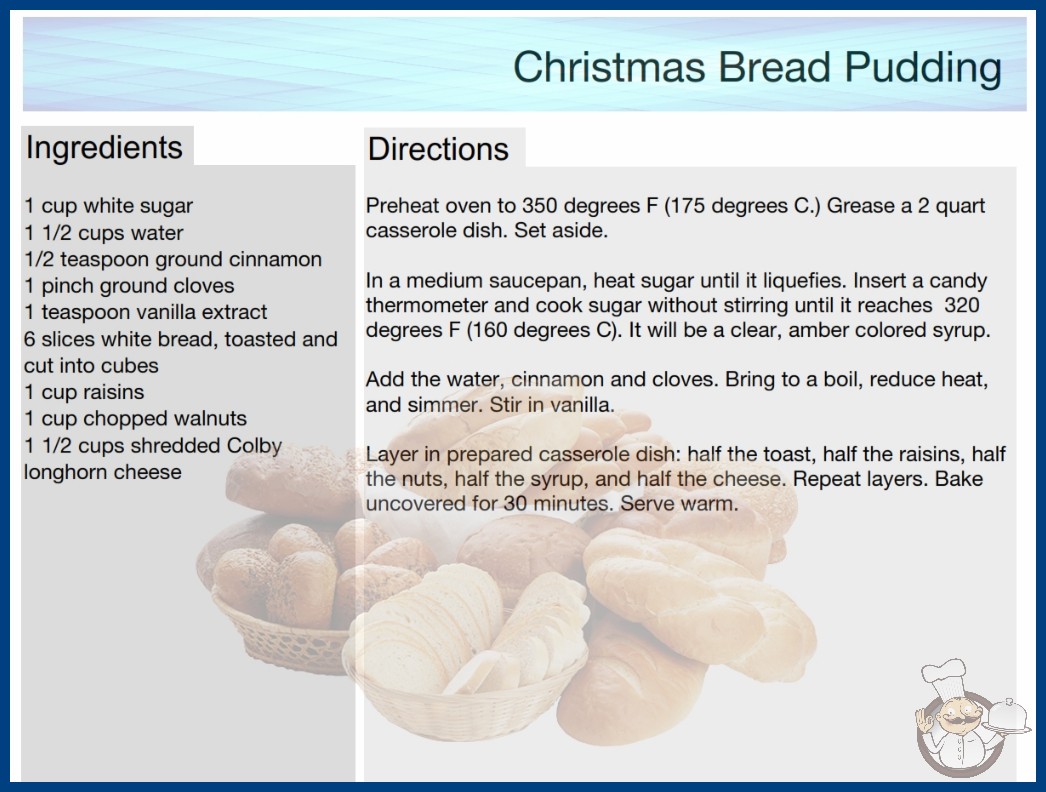 Christmas Bread Pudding

Ingredients

1 cup white sugar
1 1/2 cups water
1/2 teaspoon ground cinnamon
1 pinch ground cloves
1 teaspoon vanilla extract
6 slices white bread, toasted and cut into cubes
1 cup raisins
1 cup chopped walnuts
1 1/2 cups shredded Colby longhorn cheese

Directions

Preheat oven to 350 degrees F (175 degrees C.) Grease a 2 quart casserole dish. Set aside.

In a medium saucepan, heat sugar until it liquefies. Insert a candy thermometer and cook sugar without stirring until it reaches 320 degrees F (160 degrees C). It will be a clear, amber colored syrup.

Add the water, cinnamon and cloves. Bring to a boil, reduce heat, and simmer. Stir in vanilla.

Layer in prepared casserole dish: half the toast, half the raisins, half the nuts, half the syrup, and half the cheese. Repeat layers. Bake uncovered for 30 minutes. Serve warm.